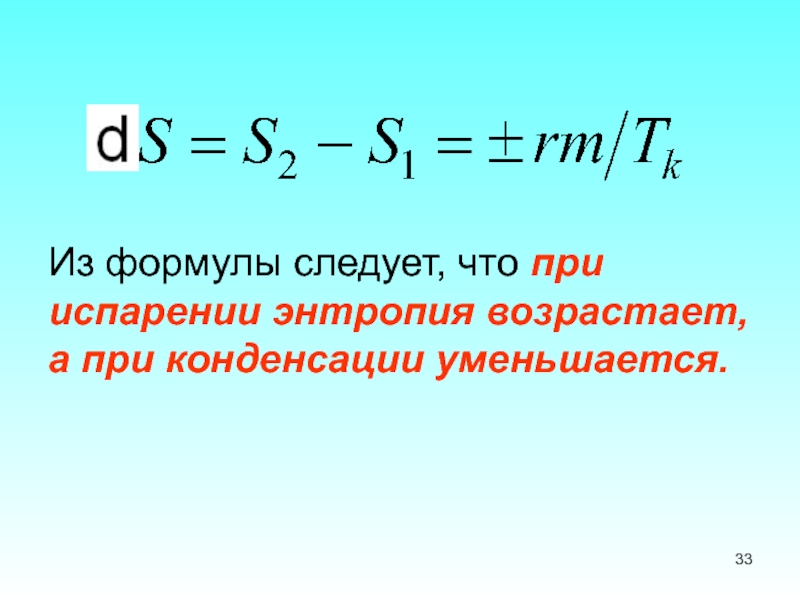 $dS = S_2 - S_1 = \pm rm/T_k$

Из формулы следует, что при испарении энтропия возрастает, а при конденсации уменьшается.

33